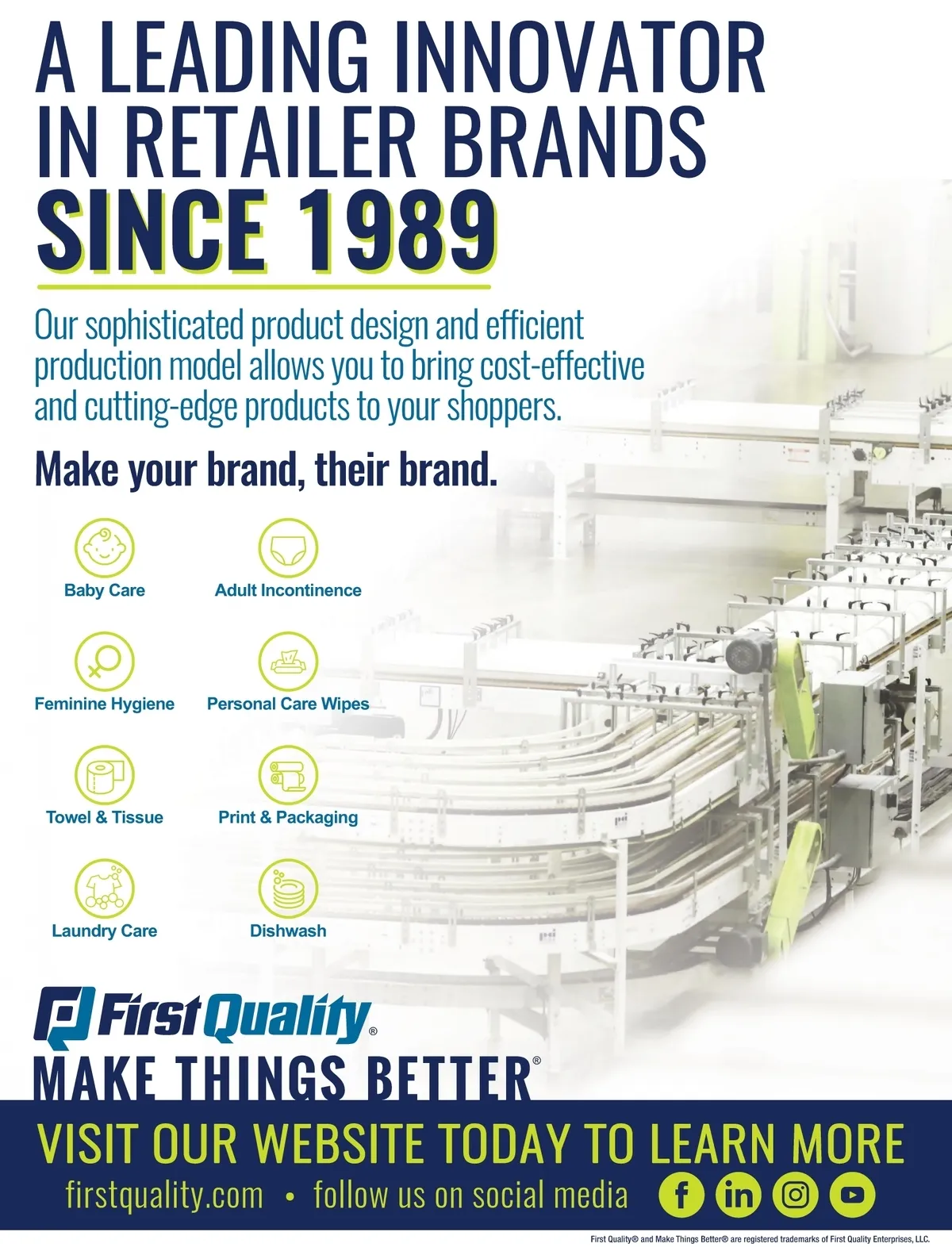 A LEADING INNOVATOR IN RETAILER BRANDS SINCE 1989

Our sophisticated product design and efficient production model allows you to bring cost-effective and cutting-edge products to your shoppers.

Make your brand, their brand.

Baby Care

Adult Incontinence

Feminine Hygiene

Personal Care Wipes

Towel & Tissue

Print & Packaging

Laundry Care

Dishwash

First Quality®

MAKE THINGS BETTER®

VISIT OUR WEBSITE TODAY TO LEARN MORE

firstquality.com • follow us on social media

First Quality® and Make Things Better® are registered trademarks of First Quality Enterprises, LLC.